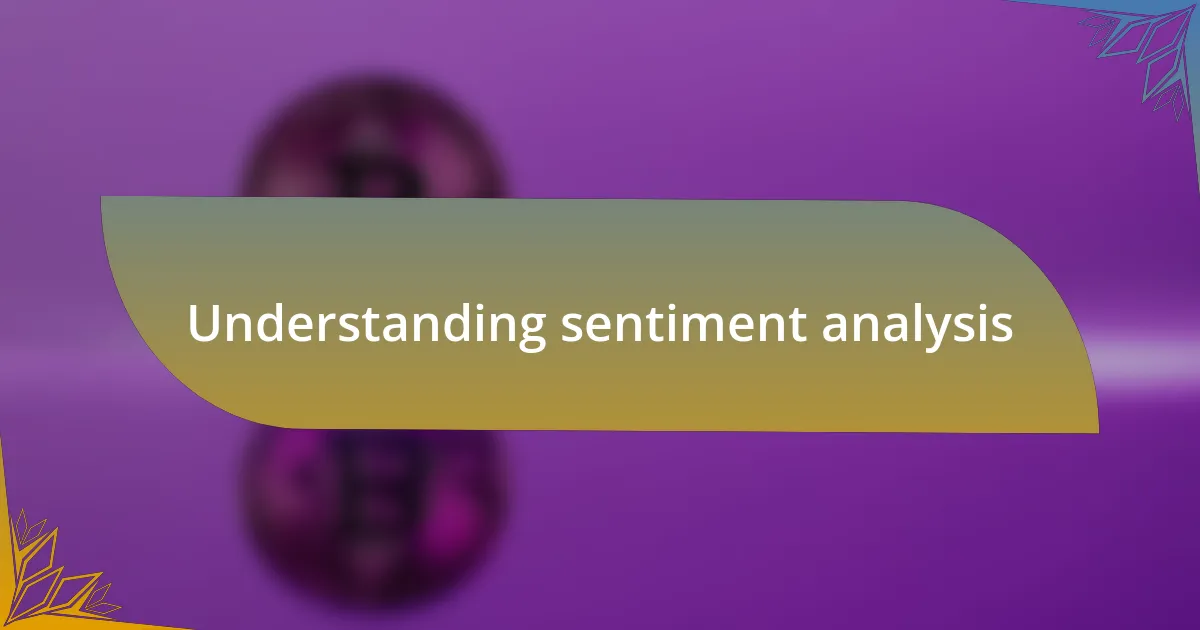 Understanding sentiment analysis